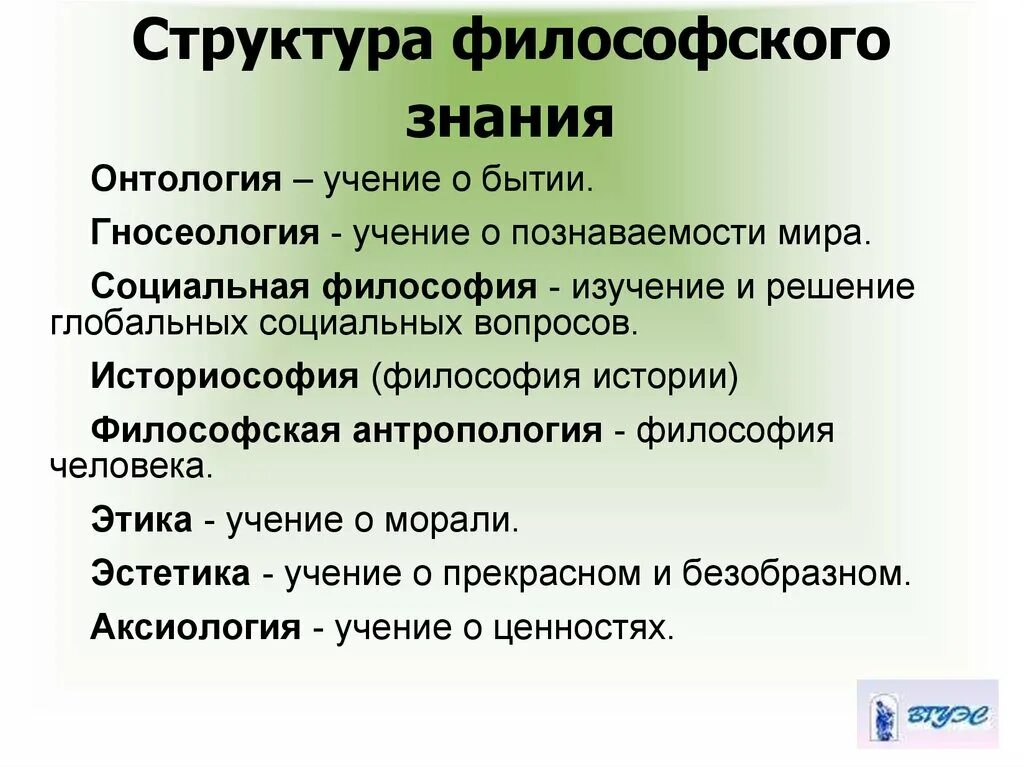 Структура философского знания

Онтология – учение о бытии.

Гносеология - учение о познаваемости мира.

Социальная философия - изучение и решение глобальных социальных вопросов.

Историософия (философия истории)

Философская антропология - философия человека.

Этика - учение о морали.

Эстетика - учение о прекрасном и безобразном.

Аксиология - учение о ценностях.

ВГУЭС